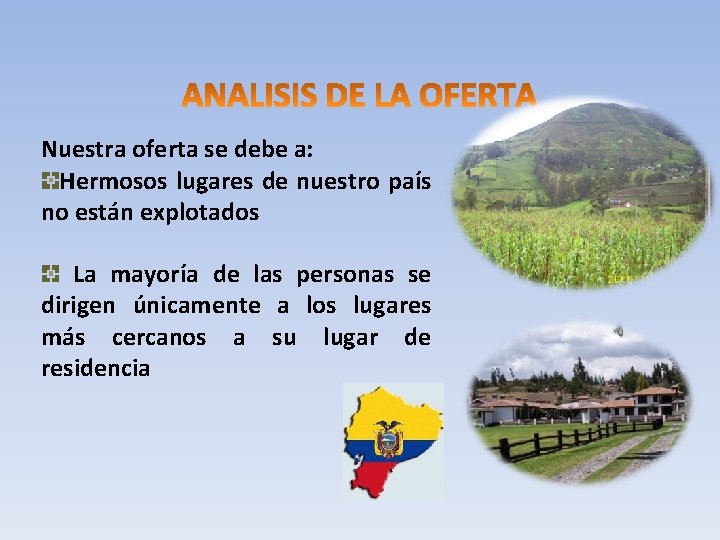 ANALISIS DE LA OFERTA

Nuestra oferta se debe a:

Hermosos lugares de nuestro país no están explotados

La mayoría de las personas se dirigen únicamente a los lugares más cercanos a su lugar de residencia